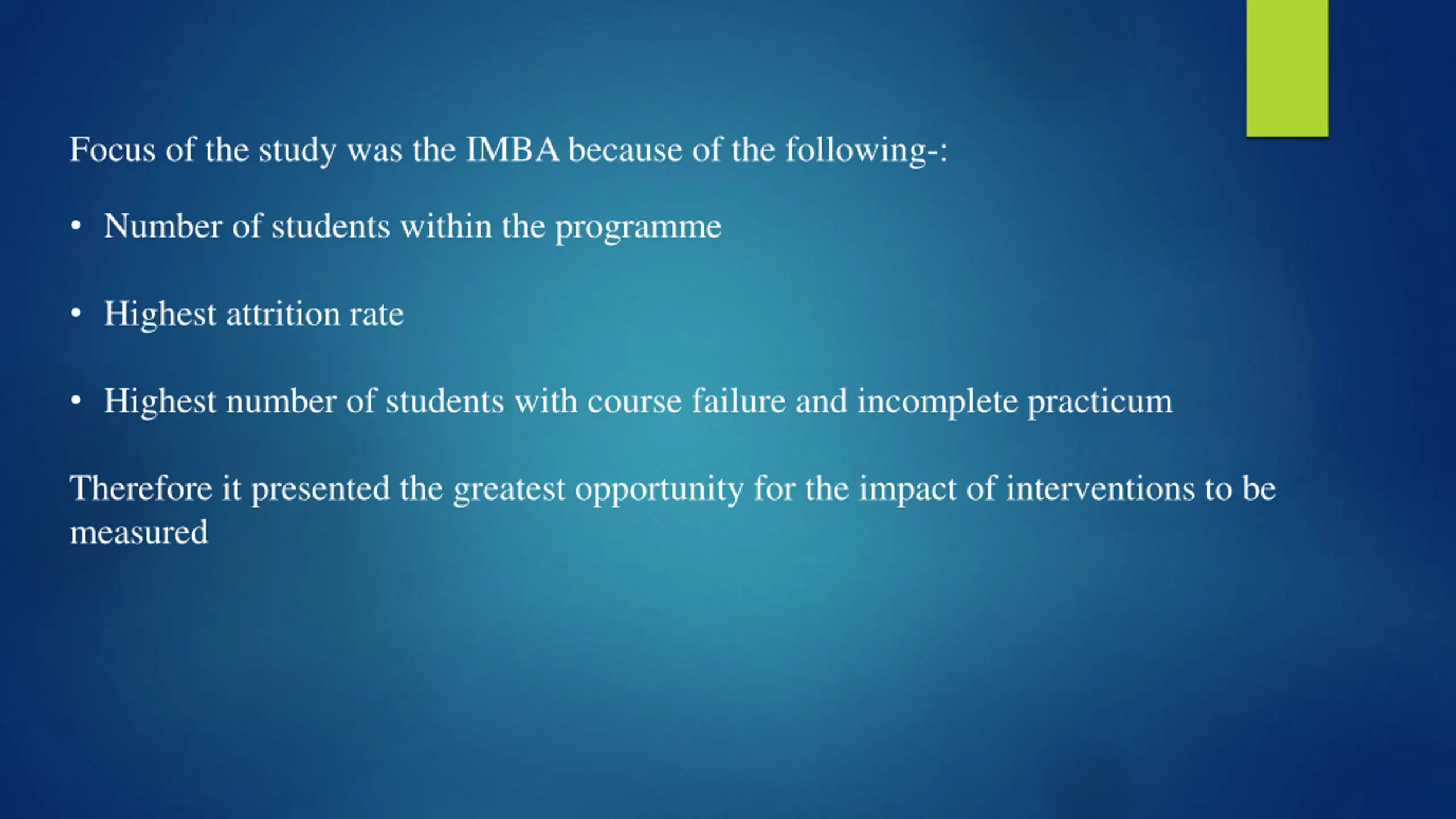 Focus of the study was the IMBA because of the following-:

• Number of students within the programme

• Highest attrition rate

• Highest number of students with course failure and incomplete practicum

Therefore it presented the greatest opportunity for the impact of interventions to be measured